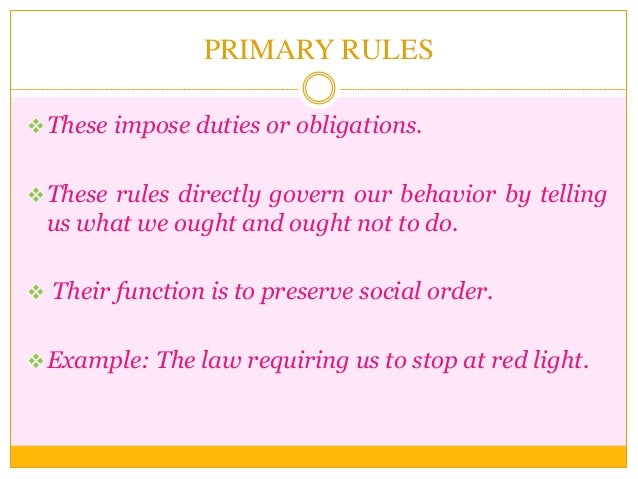 PRIMARY RULES

❖ These impose duties or obligations.

❖ These rules directly govern our behavior by telling us what we ought and ought not to do.

❖ Their function is to preserve social order.

❖ Example: The law requiring us to stop at red light.